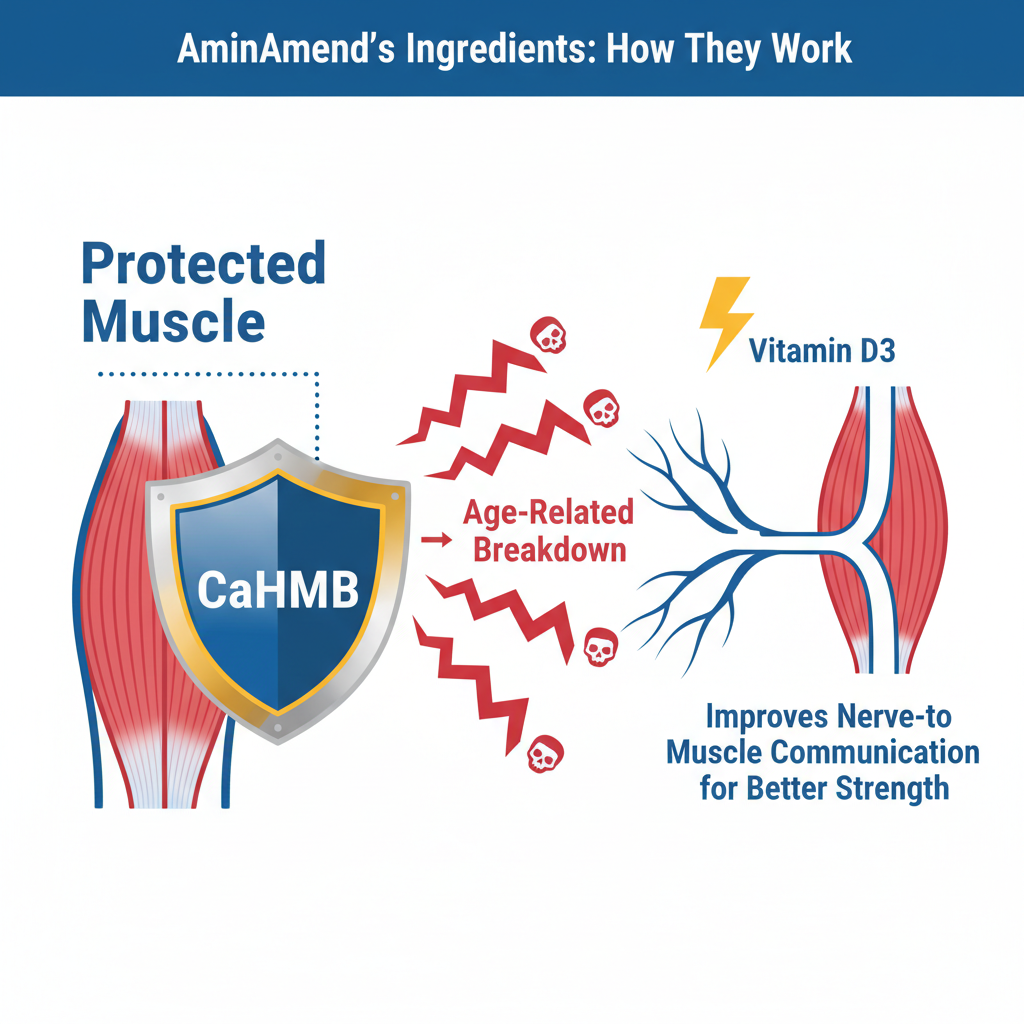 AminAmend's Ingredients: How They Work

Protected Muscle

CaHMB

Age-Related Breakdown

Vitamin D3

Improves Nerve-to Muscle Communication for Better Strength